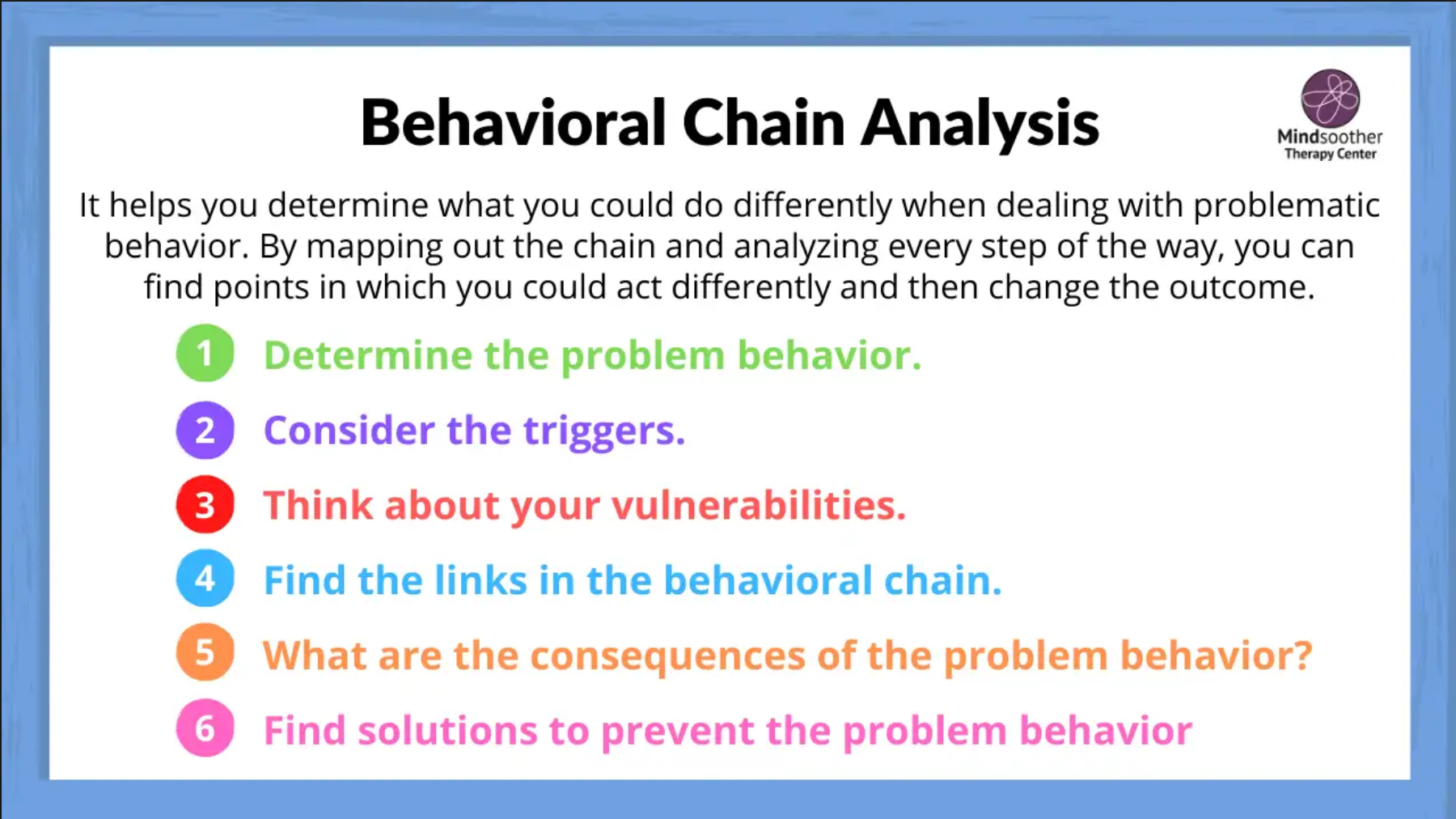 Behavioral Chain Analysis

Mindsoother
Therapy Center

It helps you determine what you could do differently when dealing with problematic behavior. By mapping out the chain and analyzing every step of the way, you can find points in which you could act differently and then change the outcome.

1 Determine the problem behavior.

2 Consider the triggers.

3 Think about your vulnerabilities.

4 Find the links in the behavioral chain.

5 What are the consequences of the problem behavior?

6 Find solutions to prevent the problem behavior